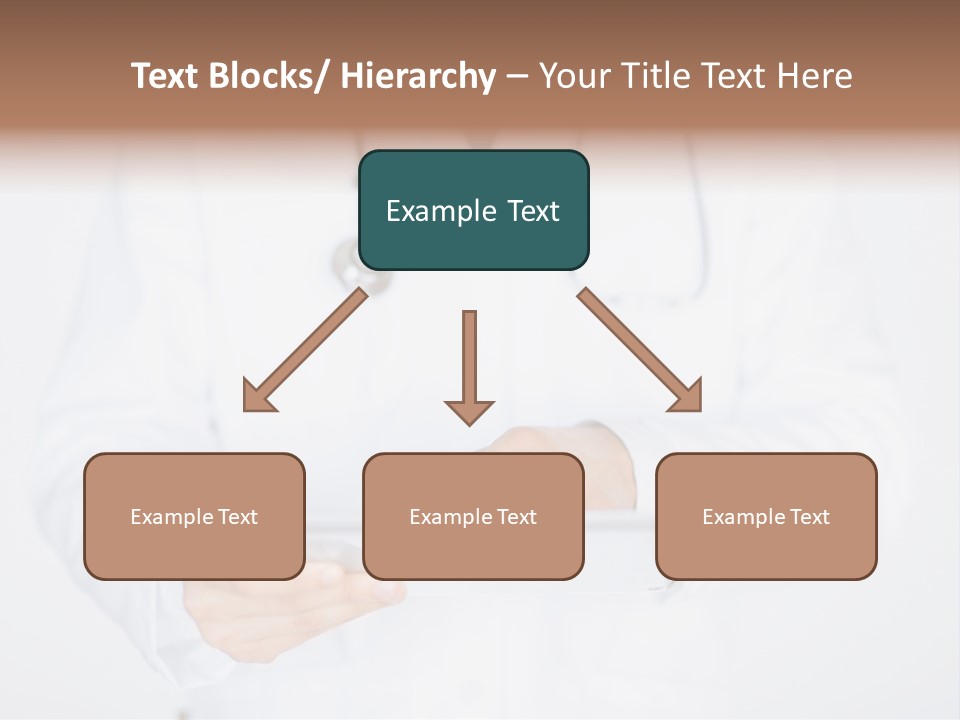 Text Blocks/ Hierarchy – Your Title Text Here

Example Text

Example Text

Example Text

Example Text